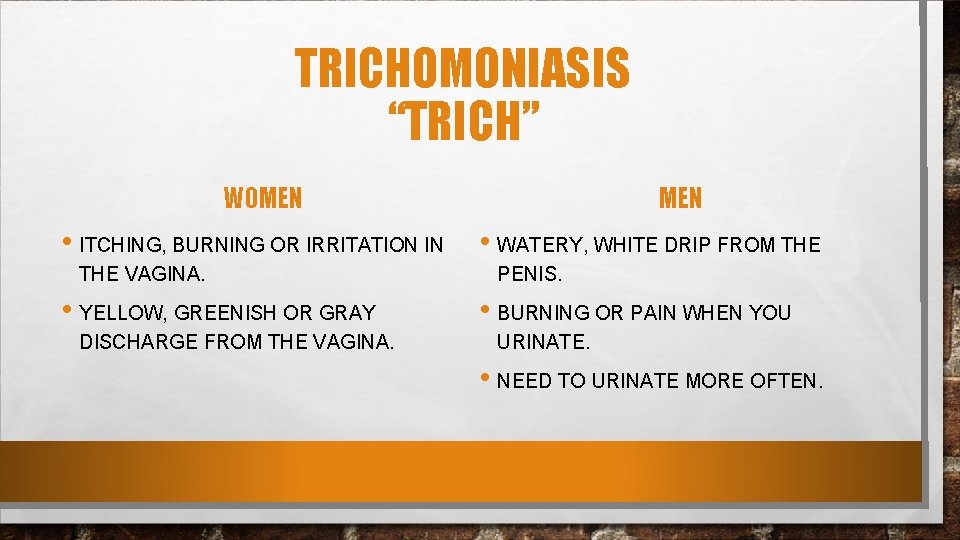 TRICHOMONIASIS
“TRICH”

WOMEN

• ITCHING, BURNING OR IRRITATION IN THE VAGINA.

• YELLOW, GREENISH OR GRAY DISCHARGE FROM THE VAGINA.

MEN

• WATERY, WHITE DRIP FROM THE PENIS.

• BURNING OR PAIN WHEN YOU URINATE.

• NEED TO URINATE MORE OFTEN.